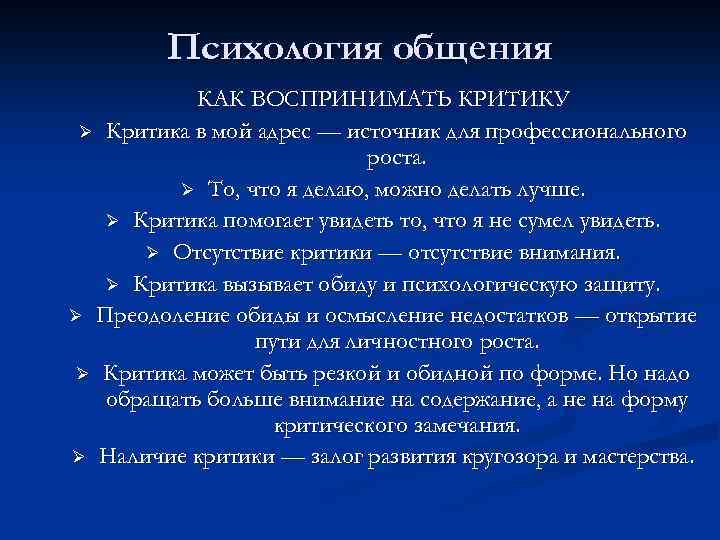 Психология общения

КАК ВОСПРИНИМАТЬ КРИТИКУ

➢ Критика в мой адрес — источник для профессионального роста.

➢ То, что я делаю, можно делать лучше.

➢ Критика помогает увидеть то, что я не сумел увидеть.

➢ Отсутствие критики — отсутствие внимания.

➢ Критика вызывает обиду и психологическую защиту.

➢ Преодоление обиды и осмысление недостатков — открытие пути для личностного роста.

➢ Критика может быть резкой и обидной по форме. Но надо обращать больше внимание на содержание, а не на форму критического замечания.

➢ Наличие критики — залог развития кругозора и мастерства.